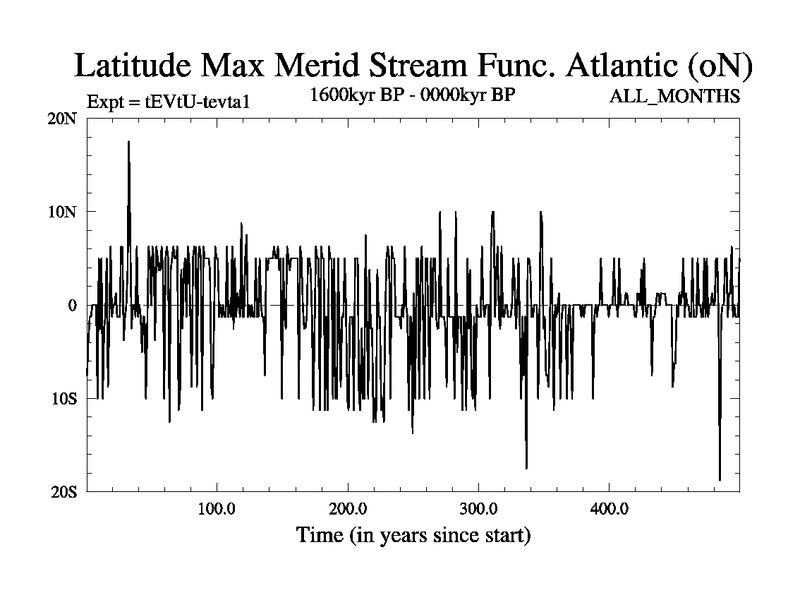 Latitude Max Merid Stream Func. Atlantic (oN)

Expt = tEVtU-tevta1

1600kyr BP - 0000kyr BP

ALL_MONTHS

20N

10N

0

10S

20S

100.0

200.0

300.0

400.0

Time (in years since start)